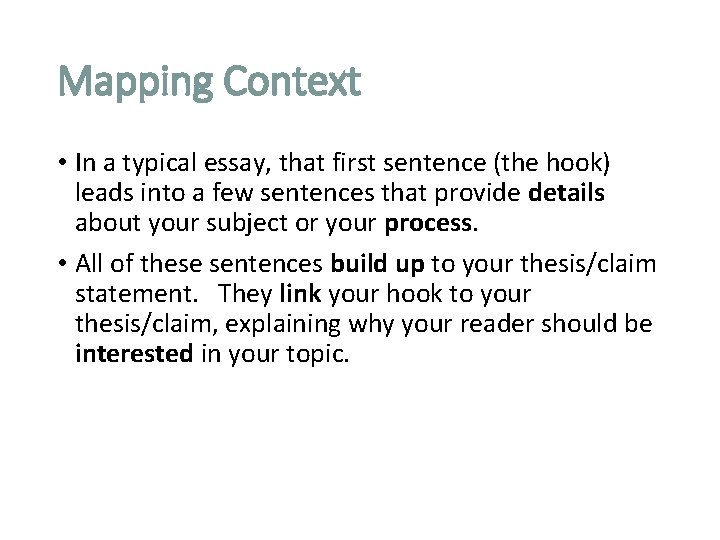 Mapping Context

• In a typical essay, that first sentence (the hook) leads into a few sentences that provide details about your subject or your process.

• All of these sentences build up to your thesis/claim statement. They link your hook to your thesis/claim, explaining why your reader should be interested in your topic.